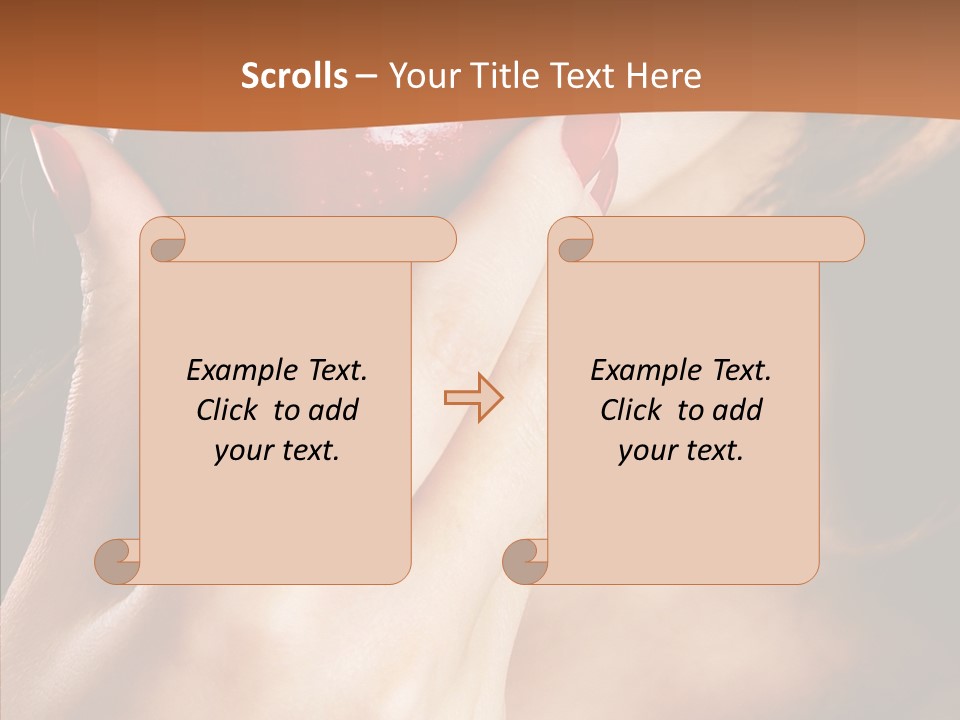 Scrolls – Your Title Text Here

Example Text. Click to add your text.

Example Text. Click to add your text.